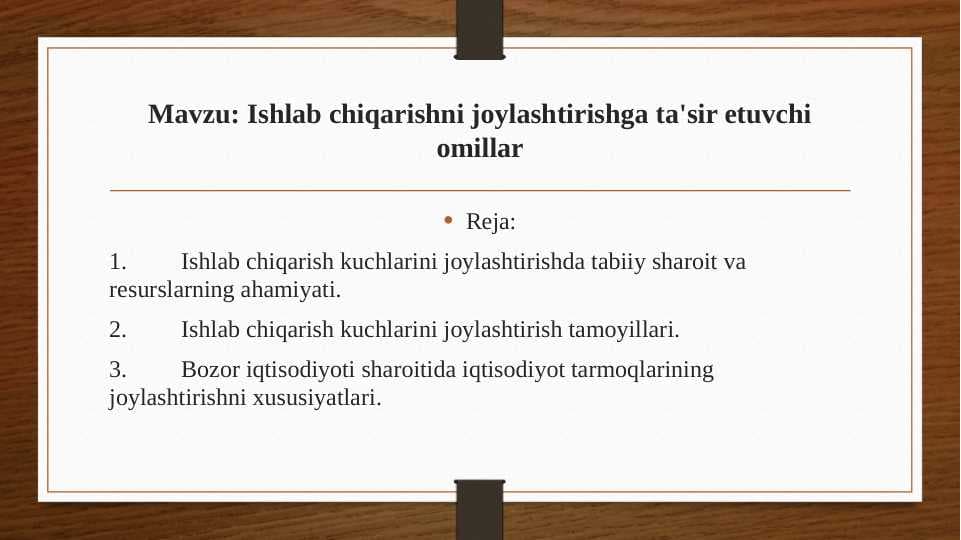 Mavzu: Ishlab chiqarishni joylashtirishga ta'sir etuvchi omillar

• Reja:

1. Ishlab chiqarish kuchlarini joylashtirishda tabiiy sharoit va resurslarning ahamiyati.

2. Ishlab chiqarish kuchlarini joylashtirish tamoyillari.

3. Bozor iqtisodiyoti sharoitida iqtisodiyot tarmoqlarining joylashtirishni xususiyatlari.